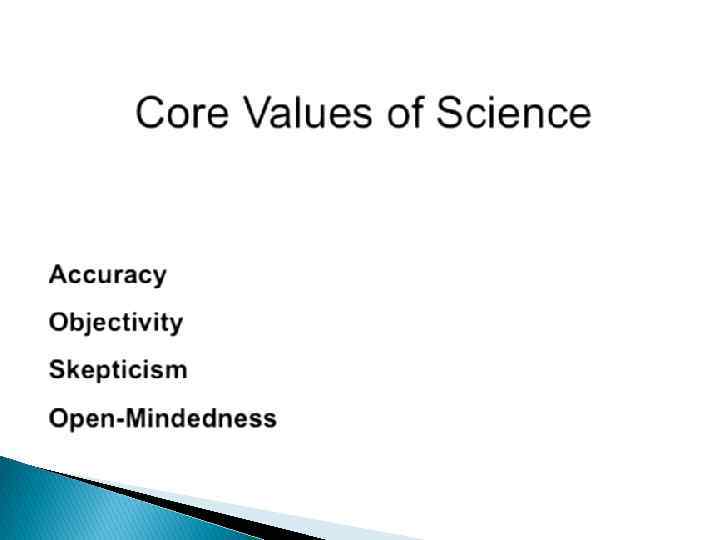 Core Values of Science

Accuracy
Objectivity
Skepticism
Open-Mindedness